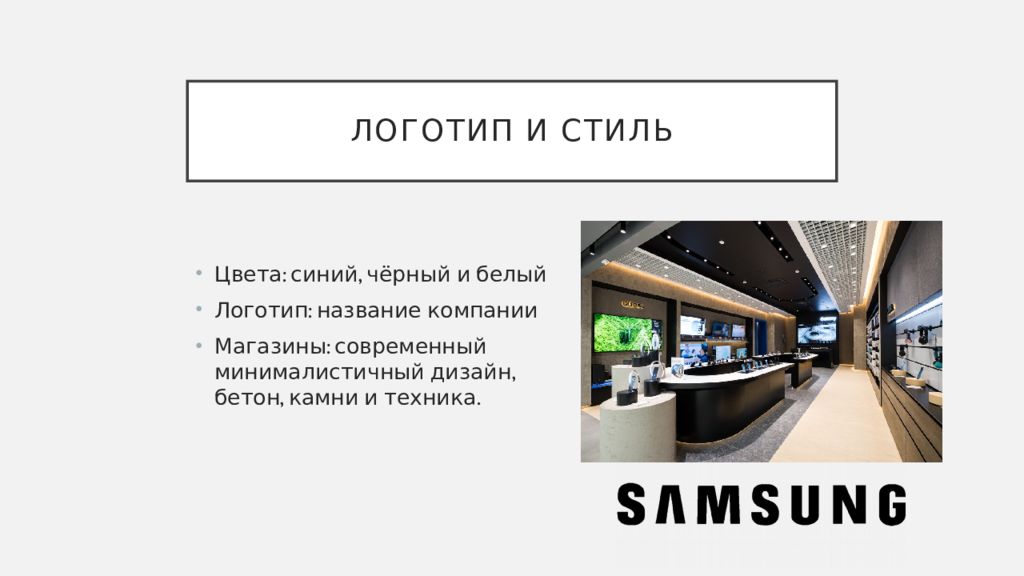 ЛОГОТИП И СТИЛЬ

• Цвета: синий, чёрный и белый
• Логотип: название компании
• Магазины: современный минималистичный дизайн, бетон, камни и техника.

SAMSUNG